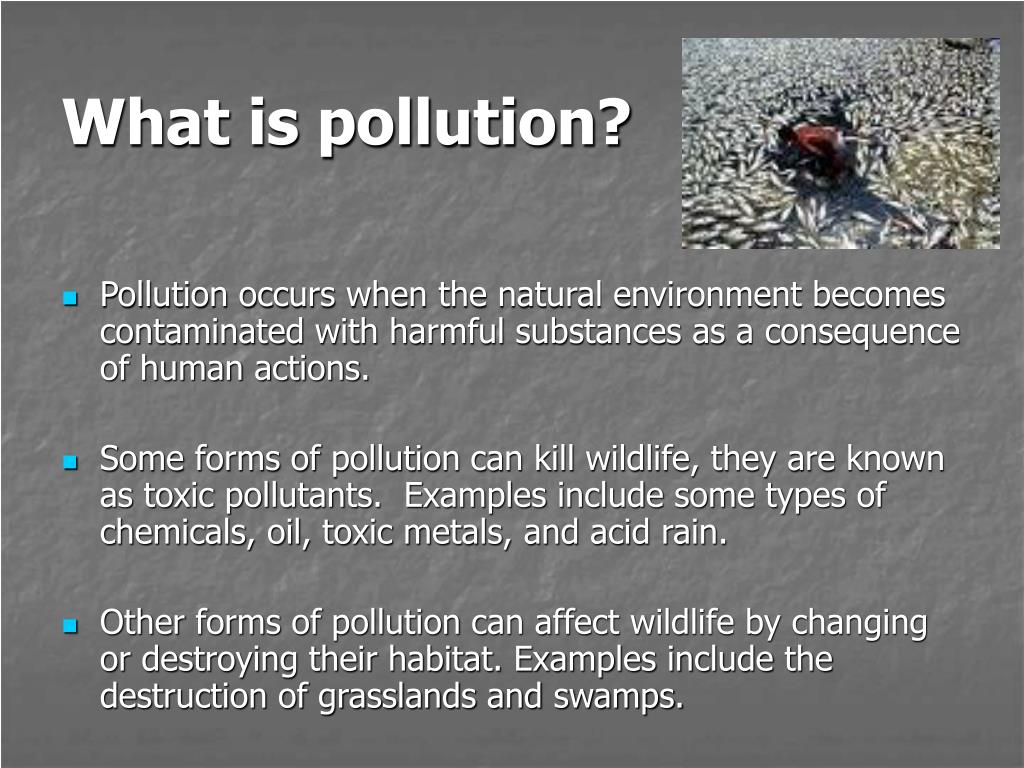 What is pollution?

- Pollution occurs when the natural environment becomes contaminated with harmful substances as a consequence of human actions.

- Some forms of pollution can kill wildlife, they are known as toxic pollutants.  Examples include some types of chemicals, oil, toxic metals, and acid rain.

- Other forms of pollution can affect wildlife by changing or destroying their habitat. Examples include the destruction of grasslands and swamps.